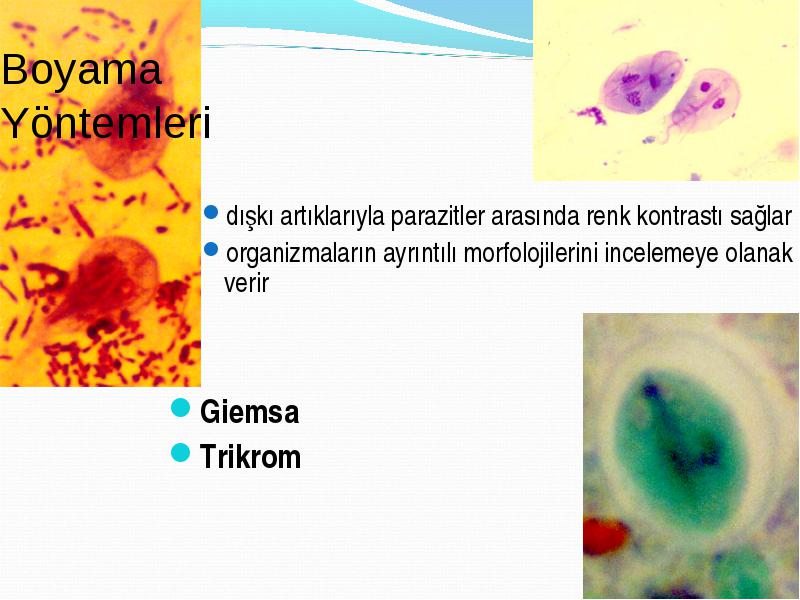 Boyama Yöntemleri

dışkı artıklarıyla parazitler arasında renk kontrastı sağlar

organizmaların ayrıntılı morfolojilerini incelemeye olanak verir

Giemsa

Trikrom